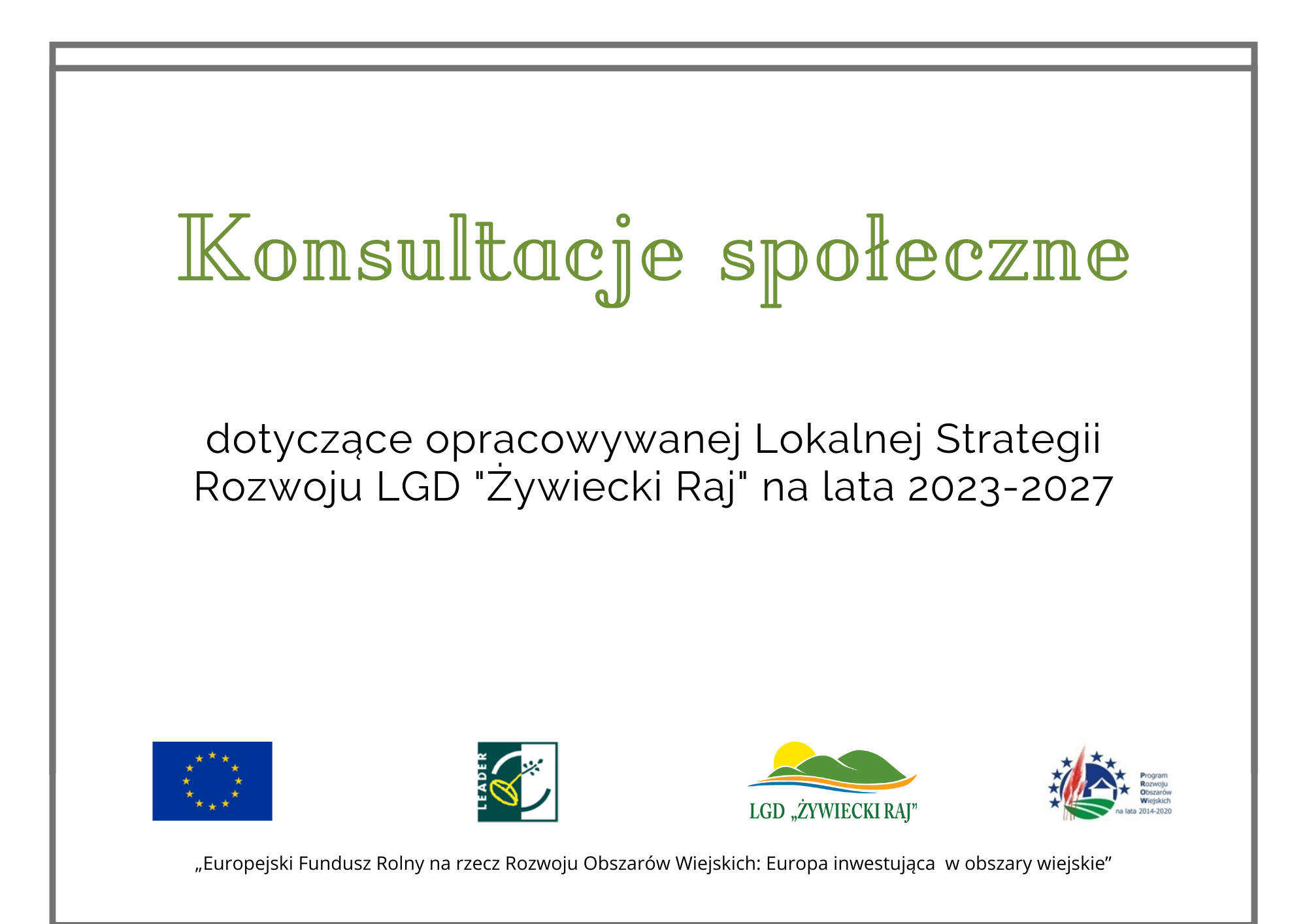 Konsultacje społeczne

dotyczące opracowywanej Lokalnej Strategii Rozwoju LGD "Żywiecki Raj" na lata 2023-2027

LEADER

LGD „ŻYWIECKI RAJ”

Program Rozwoju Obszarów Wiejskich na lata 2014-2020

„Europejski Fundusz Rolny na rzecz Rozwoju Obszarów Wiejskich: Europa inwestująca w obszary wiejskie”